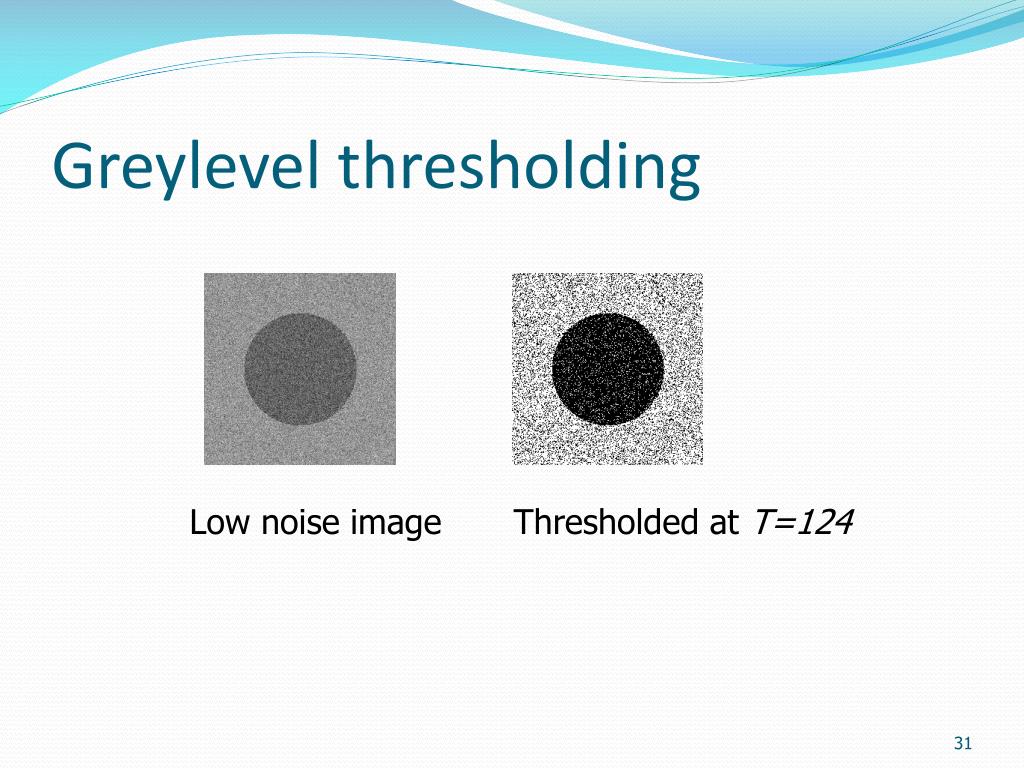 Greylevel thresholding

Low noise image

Thresholded at $T=124$

31